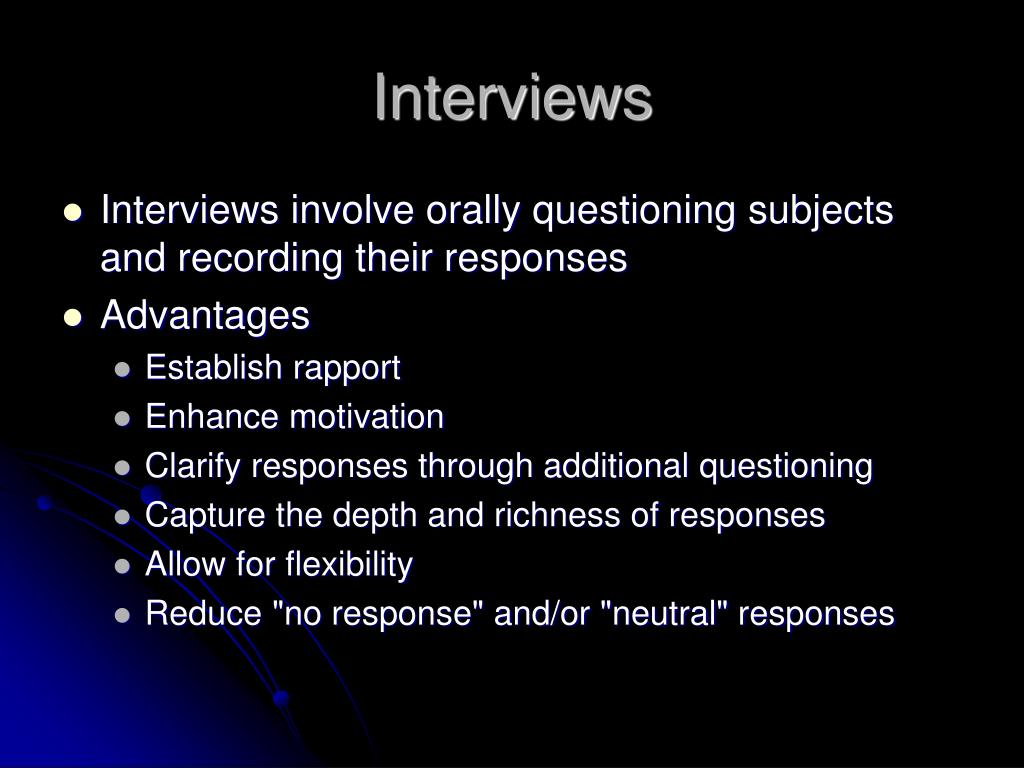 Interviews

- Interviews involve orally questioning subjects and recording their responses
- Advantages
  - Establish rapport
  - Enhance motivation
  - Clarify responses through additional questioning
  - Capture the depth and richness of responses
  - Allow for flexibility
  - Reduce "no response" and/or "neutral" responses